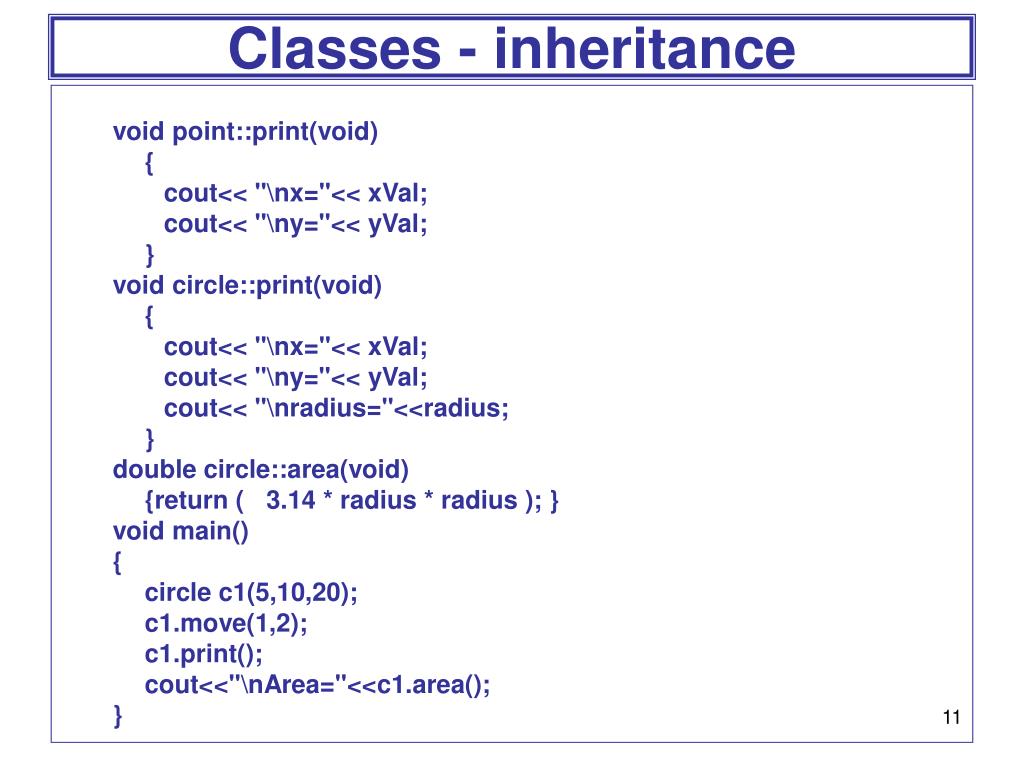 Classes - inheritance

void point::print(void)
{
cout<< "\nx="<< xVal;
cout<< "\ny="<< yVal;
}
void circle::print(void)
{
cout<< "\nx="<< xVal;
cout<< "\ny="<< yVal;
cout<< "\nradius="<<radius;
}
double circle::area(void)
{return ( 3.14 * radius * radius ); }
void main()
{
circle c1(5,10,20);
c1.move(1,2);
c1.print();
cout<<"\nArea="<<c1.area();
}

11